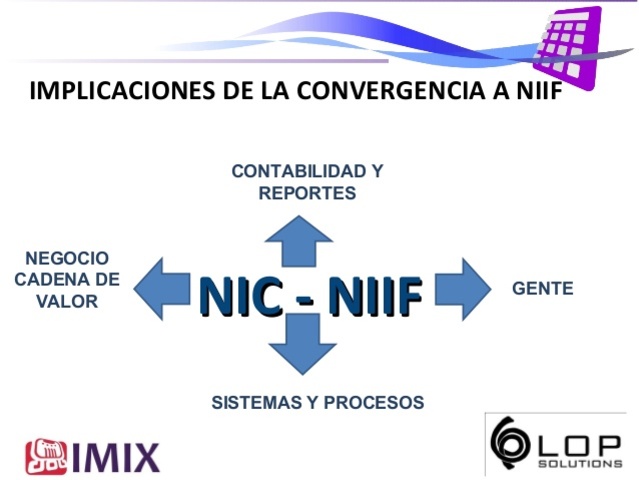 IMPLICACIONES DE LA CONVERGENCIA A NIIF

CONTABILIDAD Y REPORTES

NEGOCIO CADENA DE VALOR

NIC - NIIF

GENTE

SISTEMAS Y PROCESOS

IMIX

LOP SOLUTIONS